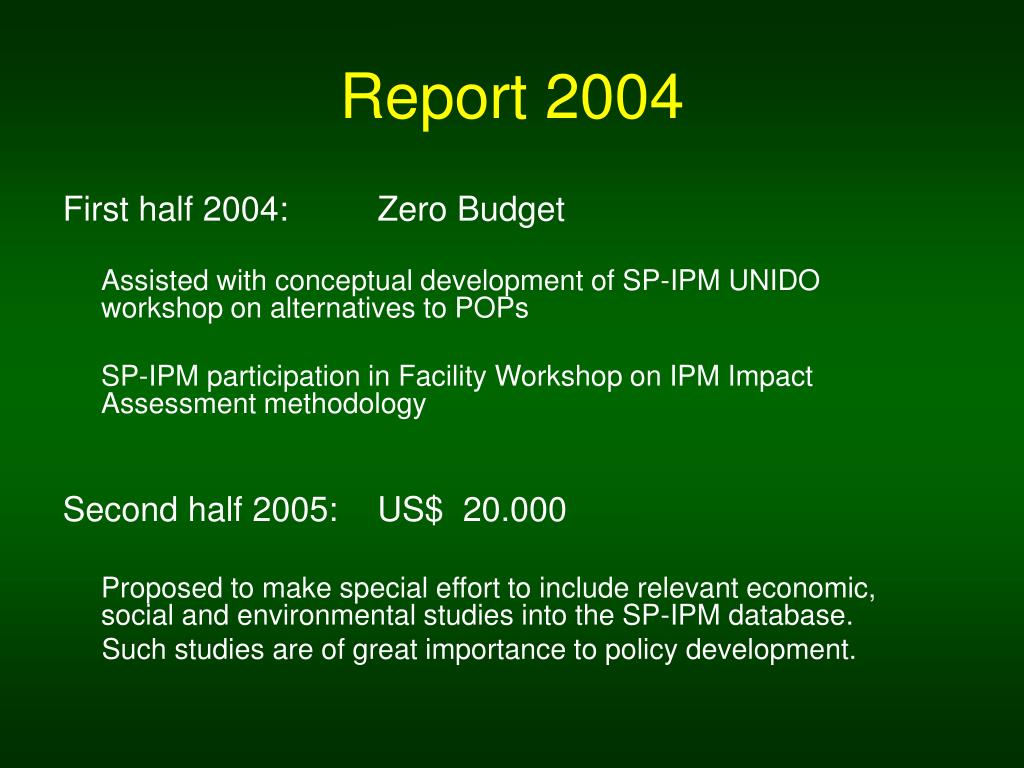 Report 2004

First half 2004: Zero Budget

Assisted with conceptual development of SP-IPM UNIDO workshop on alternatives to POPs

SP-IPM participation in Facility Workshop on IPM Impact Assessment methodology

Second half 2005: US$ 20.000

Proposed to make special effort to include relevant economic, social and environmental studies into the SP-IPM database.

Such studies are of great importance to policy development.